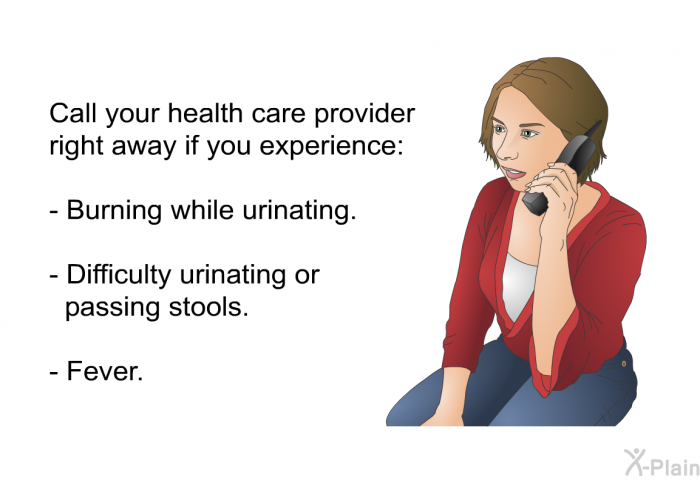 Call your health care provider right away if you experience:

- Burning while urinating.

- Difficulty urinating or passing stools.

- Fever.

X-Plain